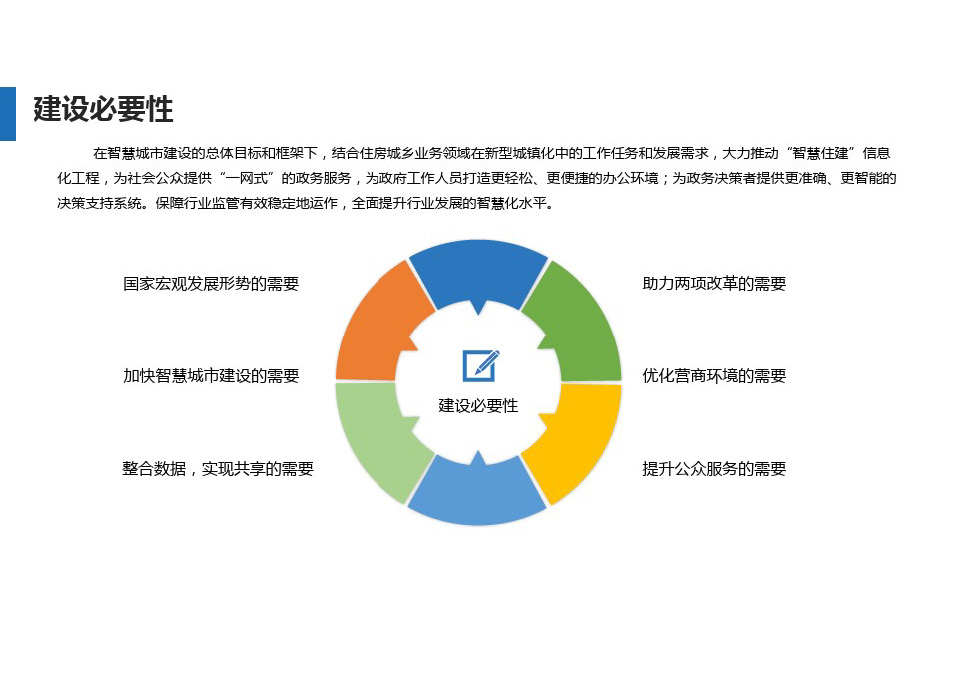 建设必要性

在智慧城市建设的总体目标和框架下，结合住房城乡业务领域在新型城镇化中的工作任务和发展需求，大力推动“智慧住建”信息化工程，为社会公众提供“一网式”的政务服务，为政府工作人员打造更轻松、更便捷的办公环境；为政务决策者提供更准确、更智能的决策支持系统。保障行业监管有效稳定地运作，全面提升行业发展的智慧化水平。

国家宏观发展形势的需要

加快智慧城市建设的需要

整合数据，实现共享的需要

建设必要性

助力两项改革的需要

优化营商环境的需要

提升公众服务的需要